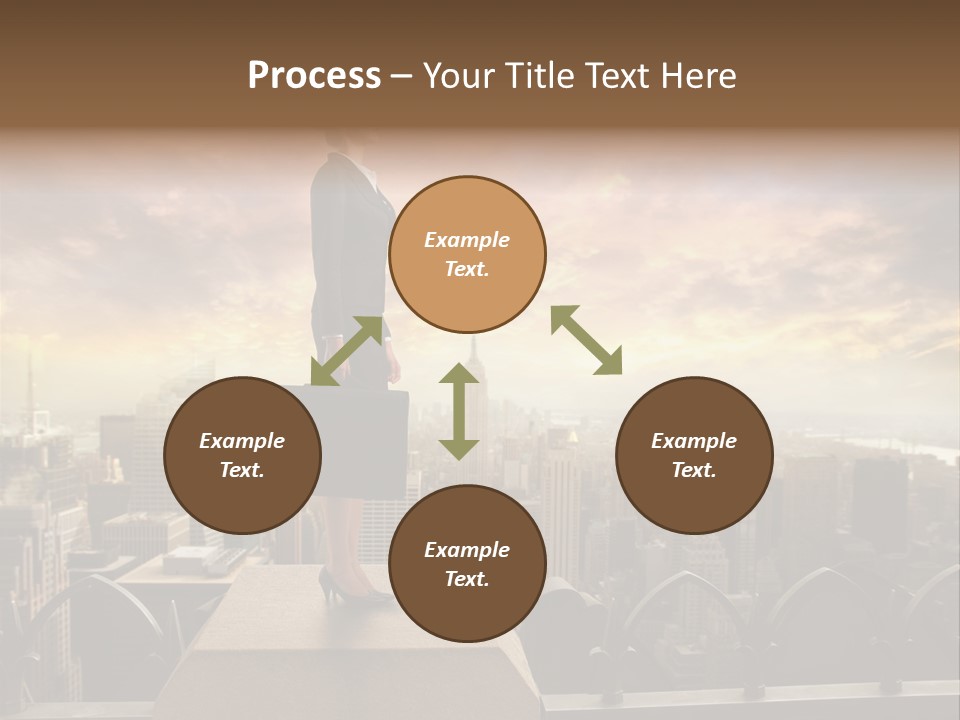 Process – Your Title Text Here

Example Text.

Example Text.

Example Text.

Example Text.